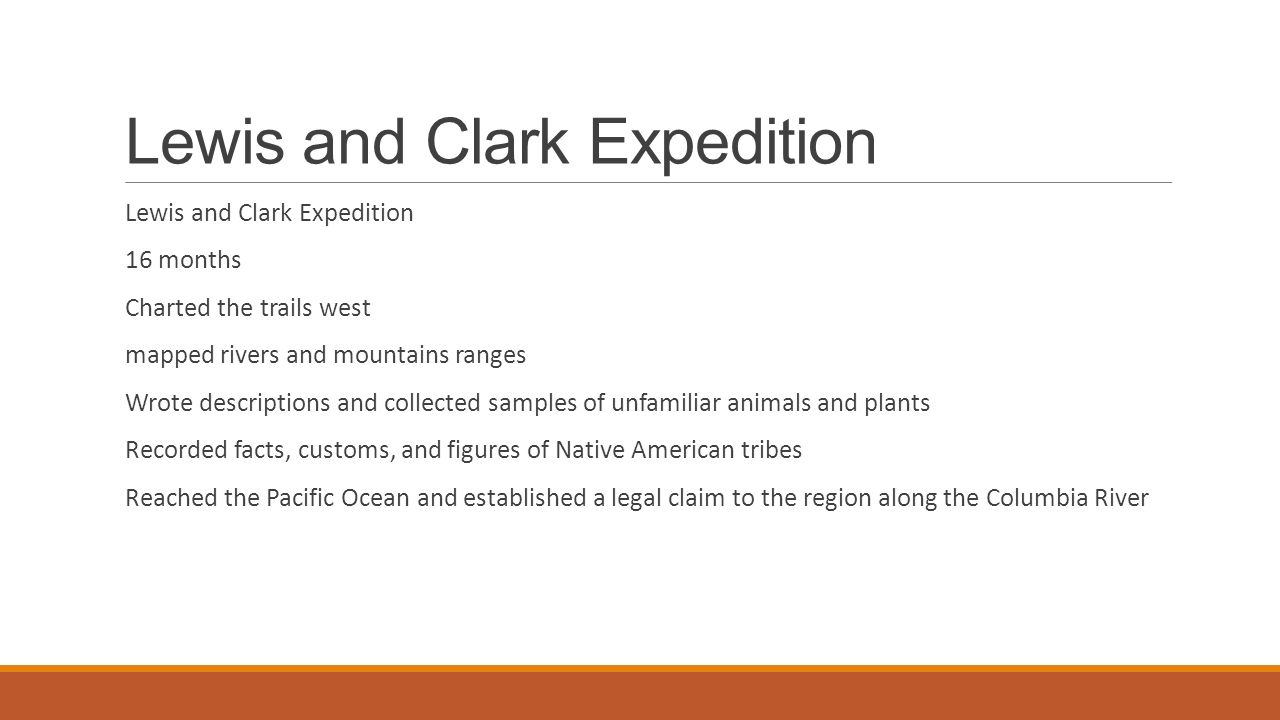 Lewis and Clark Expedition

Lewis and Clark Expedition

16 months

Charted the trails west

mapped rivers and mountains ranges

Wrote descriptions and collected samples of unfamiliar animals and plants

Recorded facts, customs, and figures of Native American tribes

Reached the Pacific Ocean and established a legal claim to the region along the Columbia River